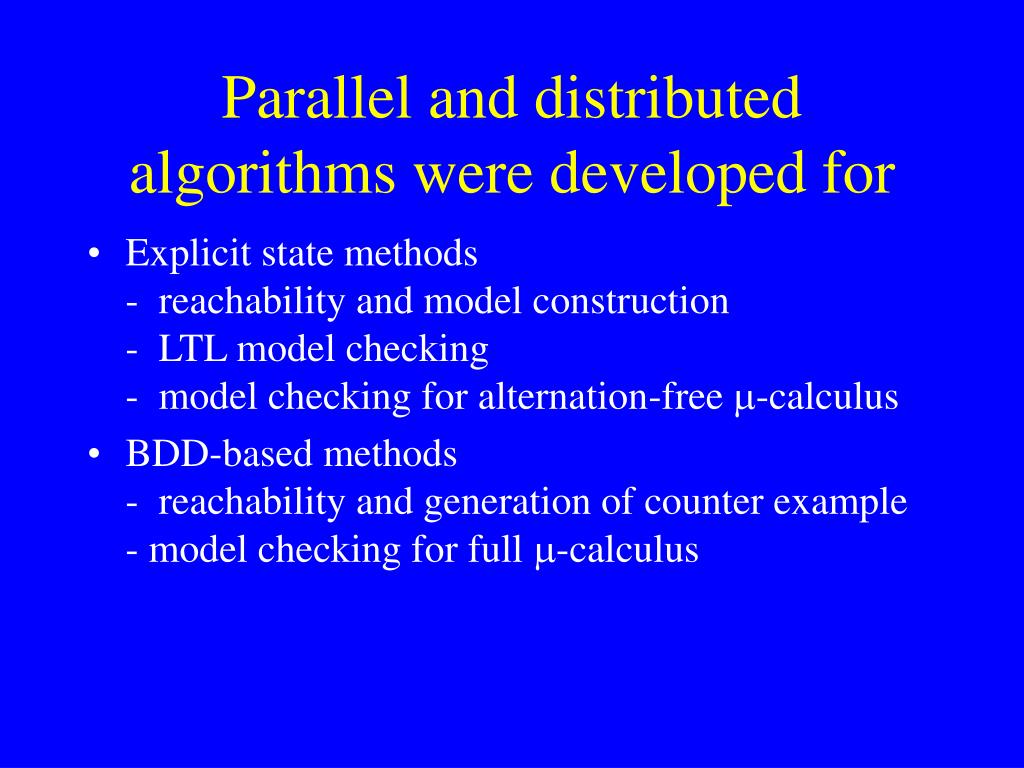 Parallel and distributed algorithms were developed for

• Explicit state methods
- reachability and model construction
- LTL model checking
- model checking for alternation-free μ-calculus

• BDD-based methods
- reachability and generation of counter example
- model checking for full μ-calculus